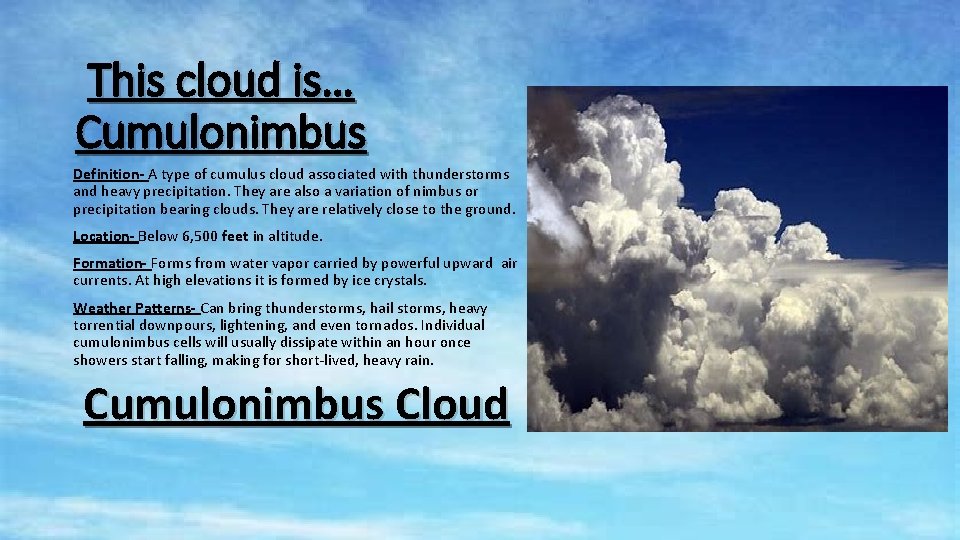 This cloud is… Cumulonimbus

Definition- A type of cumulus cloud associated with thunderstorms and heavy precipitation. They are also a variation of nimbus or precipitation bearing clouds. They are relatively close to the ground.

Location- Below 6,500 feet in altitude.

Formation- Forms from water vapor carried by powerful upward air currents. At high elevations it is formed by ice crystals.

Weather Patterns- Can bring thunderstorms, hail storms, heavy torrential downpours, lightening, and even tornados. Individual cumulonimbus cells will usually dissipate within an hour once showers start falling, making for short-lived, heavy rain.

Cumulonimbus Cloud